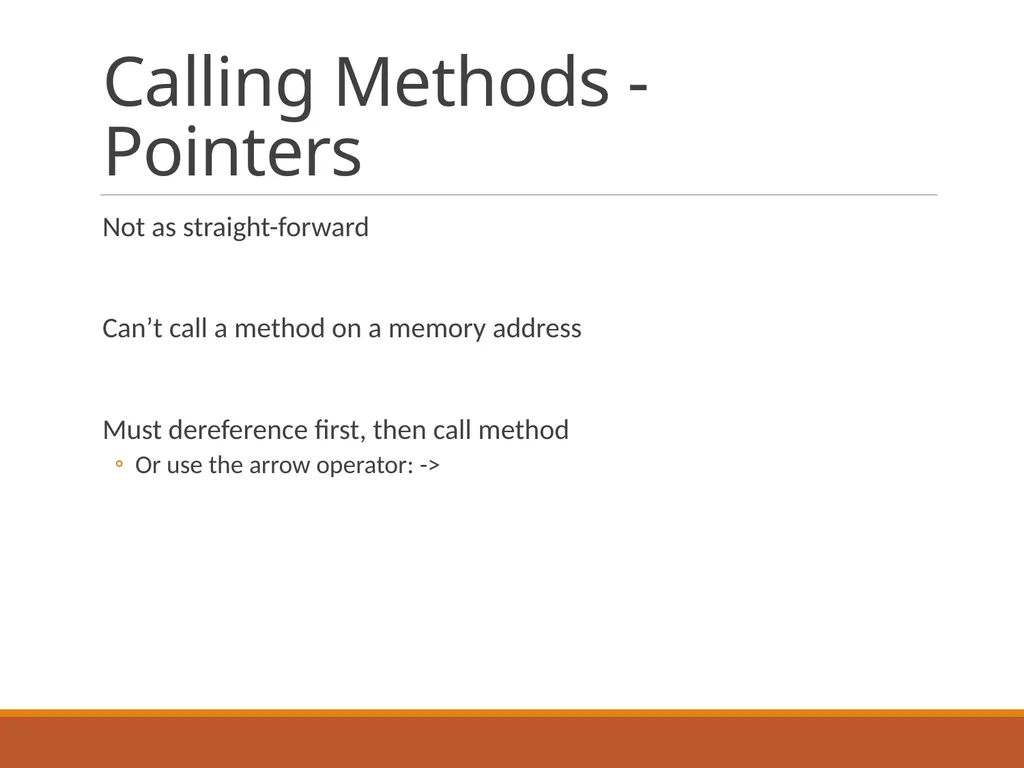 Calling Methods - Pointers

Not as straight-forward

Can’t call a method on a memory address

Must dereference first, then call method

◦ Or use the arrow operator: ->